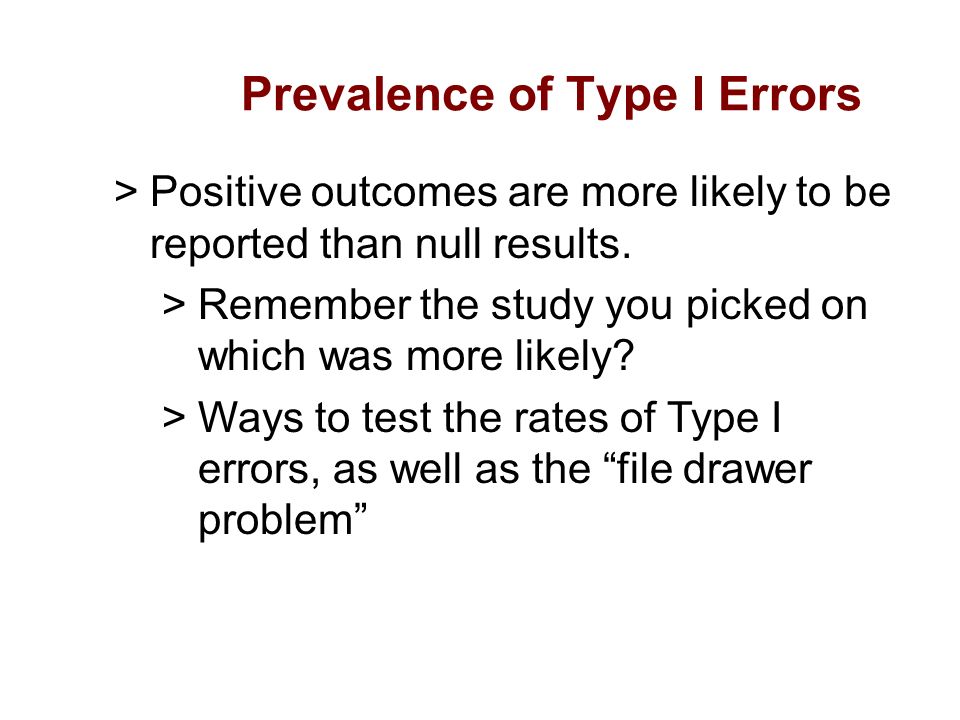 Prevalence of Type I Errors

> Positive outcomes are more likely to be reported than null results.

> Remember the study you picked on which was more likely?

> Ways to test the rates of Type I errors, as well as the “file drawer problem”